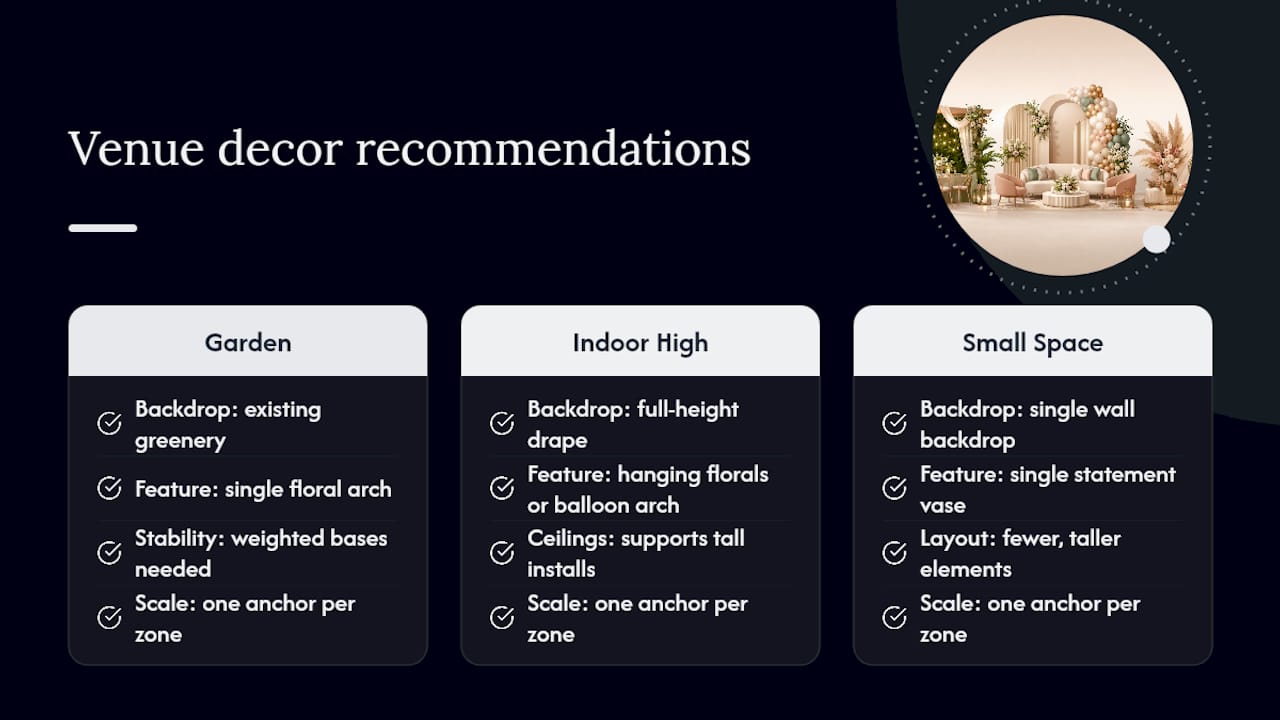 Venue decor recommendations

Garden

Backdrop: existing greenery

Feature: single floral arch

Stability: weighted bases needed

Scale: one anchor per zone

Indoor High

Backdrop: full-height drape

Feature: hanging florals or balloon arch

Ceilings: supports tall installs

Scale: one anchor per zone

Small Space

Backdrop: single wall backdrop

Feature: single statement vase

Layout: fewer, taller elements

Scale: one anchor per zone